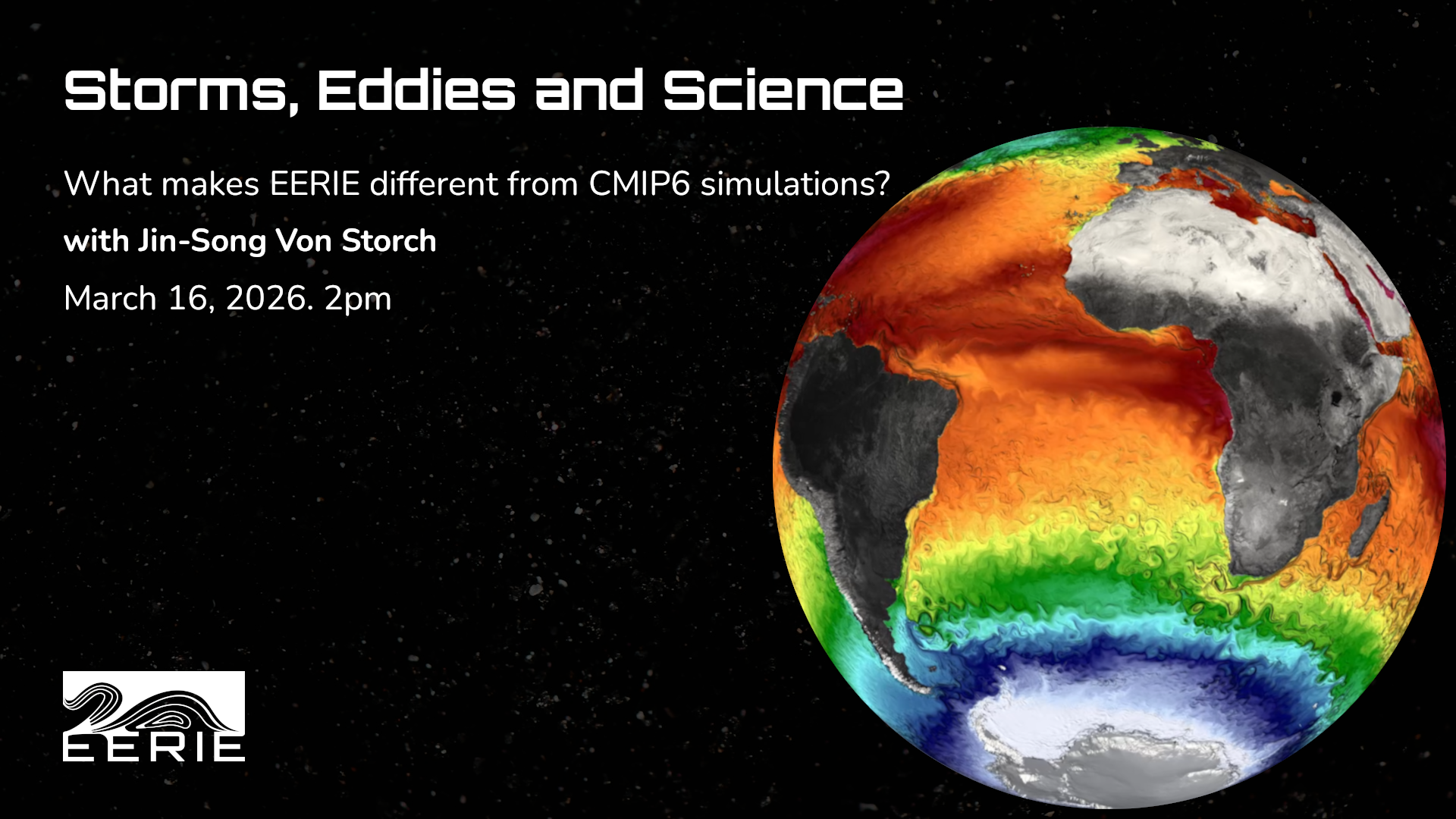 Storms, Eddies and Science

What makes EERIE different from CMIP6 simulations?

with Jin-Song Von Storch

March 16, 2026. 2pm

EERIE